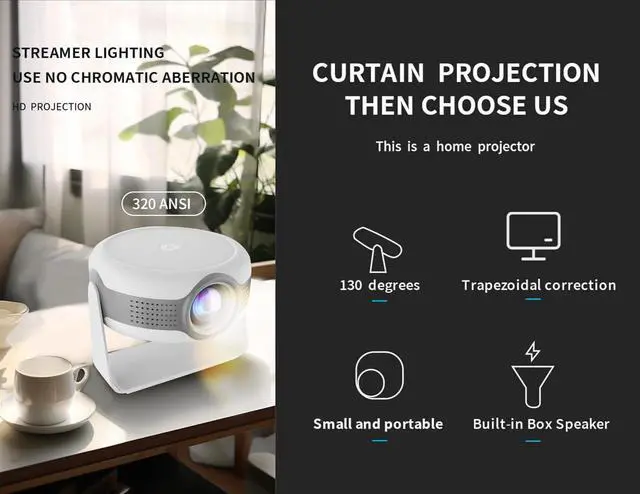 STREAMER LIGHTING
USE NO CHROMATIC ABERRATION
HD PROJECTION

320 ANSI

CURTAIN PROJECTION
THEN CHOOSE US

This is a home projector

130 degrees

Trapezoidal correction

Small and portable

Built-in Box Speaker